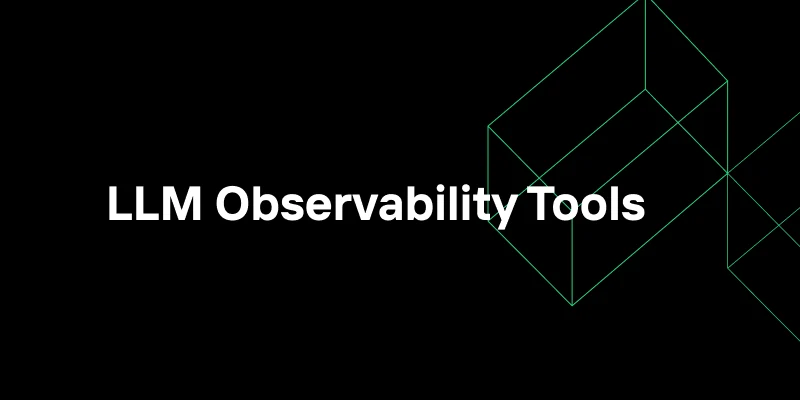 LLM Observability Tools